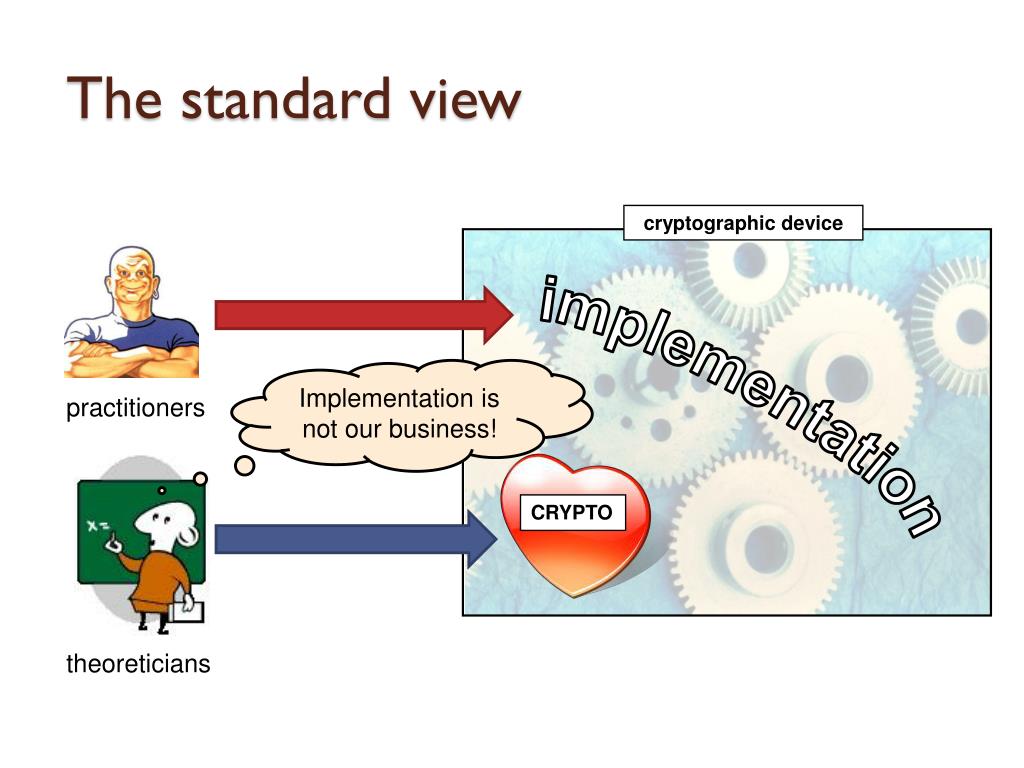 The standard view

cryptographic device

implementation

practitioners

Implementation is not our business!

x =

CRYPTO

theoreticians